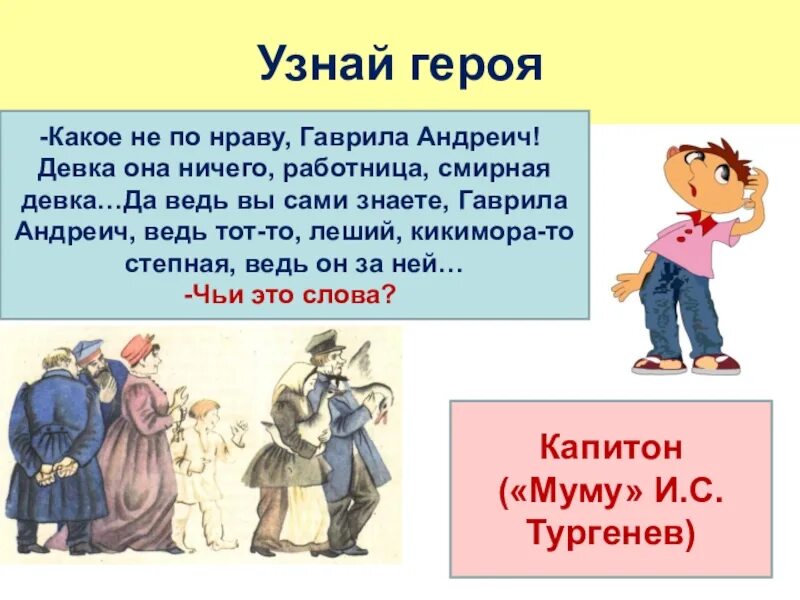 Узнай героя

-Какое не по нраву, Гаврила Андреич! Девка она ничего, работница, смирная девка…Да ведь вы сами знаете, Гаврила Андреич, ведь тот-то, леший, кикимора-то степная, ведь он за ней…
-Чьи это слова?

Капитон («Муму» И.С. Тургенев)